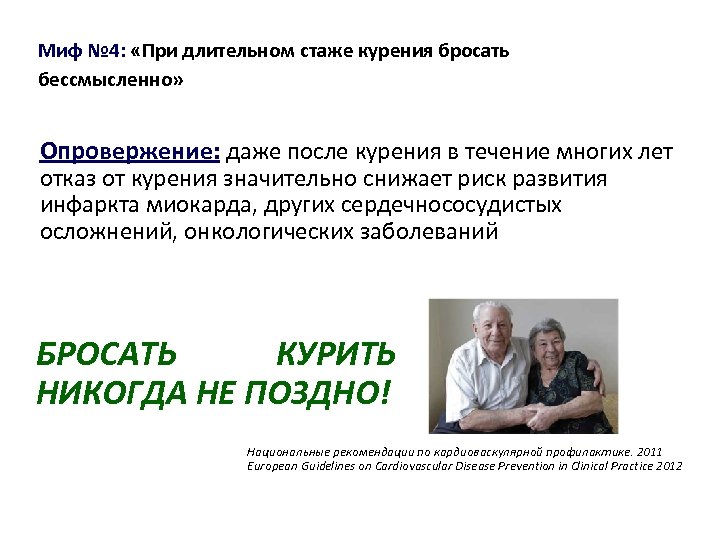 Миф №4: «При длительном стаже курения бросать бессмысленно»

Опровержение: даже после курения в течение многих лет отказ от курения значительно снижает риск развития инфаркта миокарда, других сердечнососудистых осложнений, онкологических заболеваний

БРОСАТЬ КУРИТЬ НИКОГДА НЕ ПОЗДНО!

Национальные рекомендации по кардиоваскулярной профилактике. 2011
European Guidelines on Cardiovascular Disease Prevention in Clinical Practice 2012